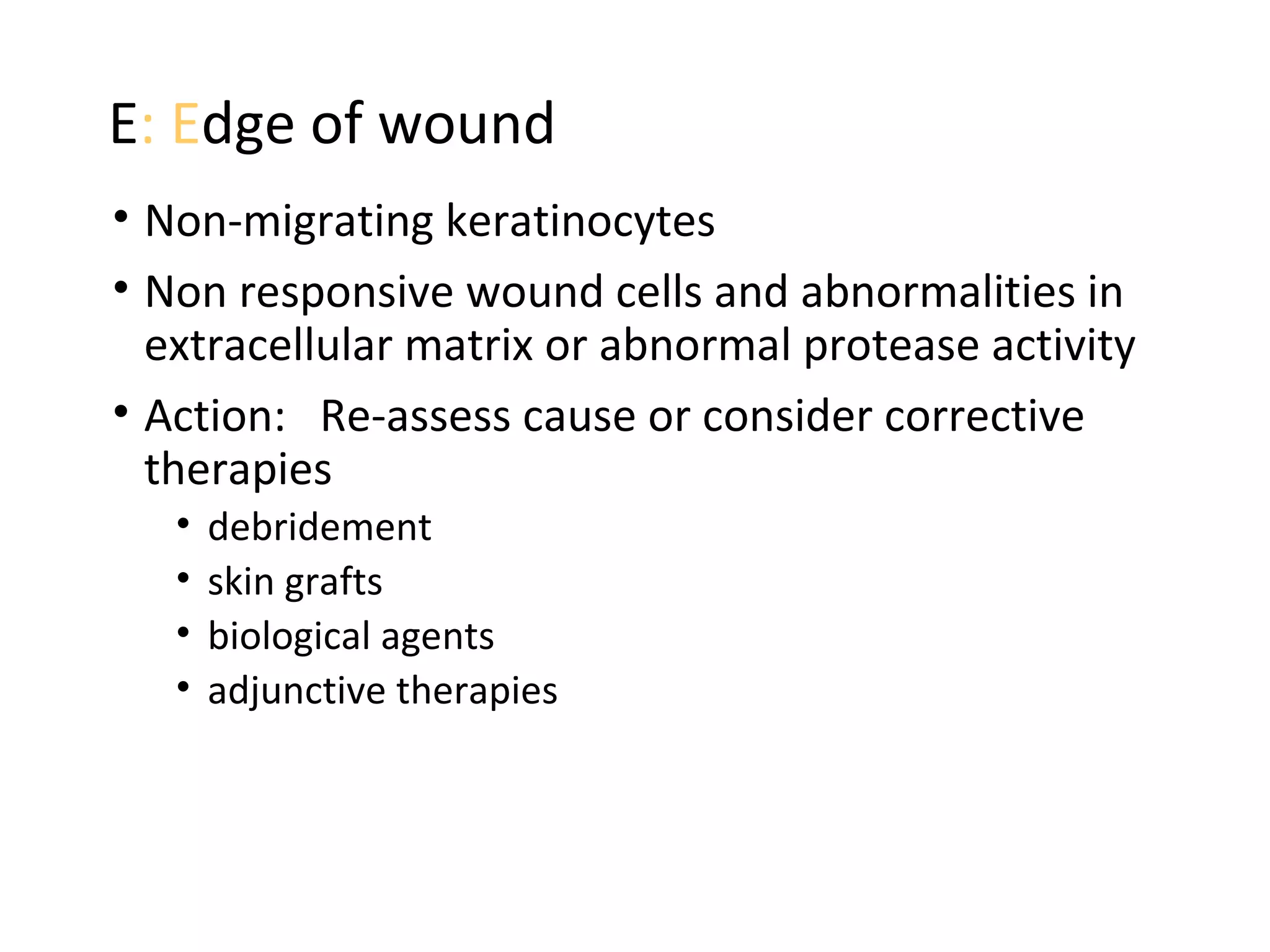 E: Edge of wound

• Non-migrating keratinocytes
• Non responsive wound cells and abnormalities in extracellular matrix or abnormal protease activity
• Action: Re-assess cause or consider corrective therapies
  • debridement
  • skin grafts
  • biological agents
  • adjunctive therapies